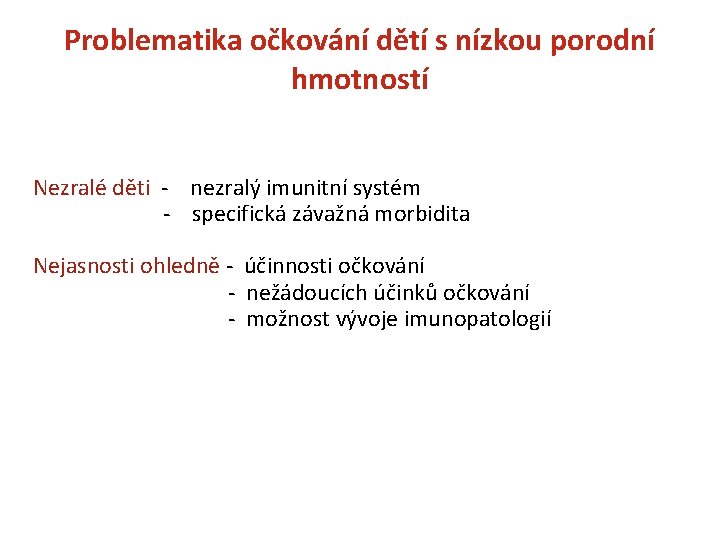 Problematika očkování dětí s nízkou porodní hmotností

Nezralé děti - nezralý imunitní systém
- specifická závažná morbidita

Nejasnosti ohledně - účinnosti očkování
- nežádoucích účinků očkování
- možnost vývoje imunopatologií